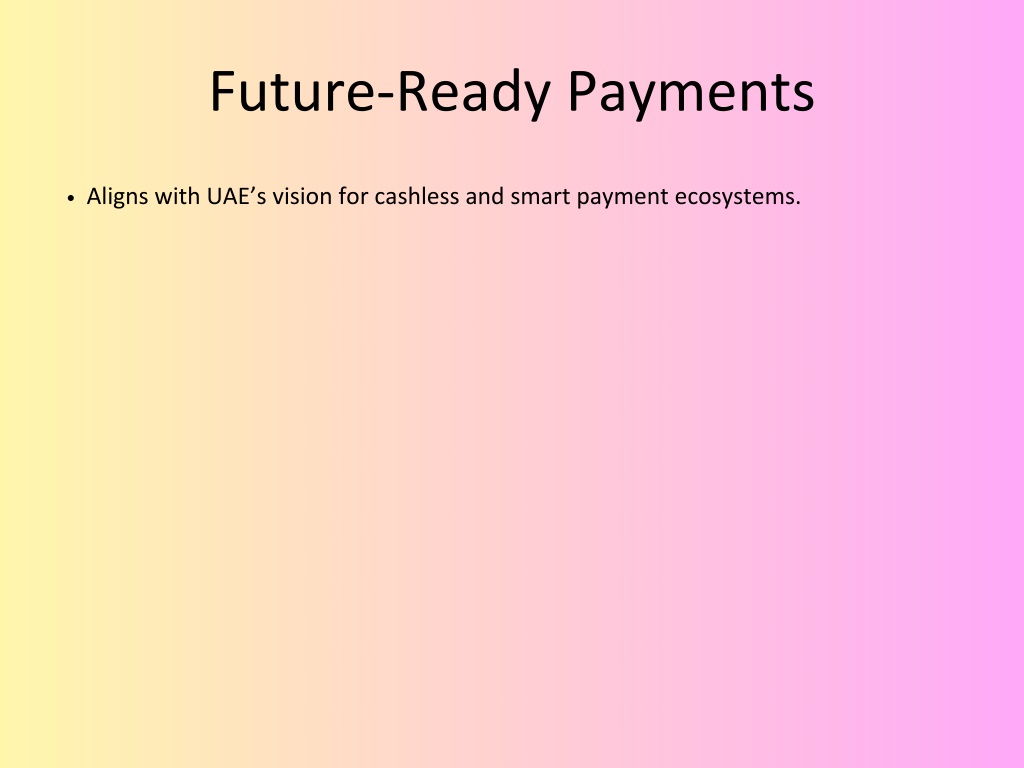 Future-Ready Payments

• Aligns with UAE’s vision for cashless and smart payment ecosystems.